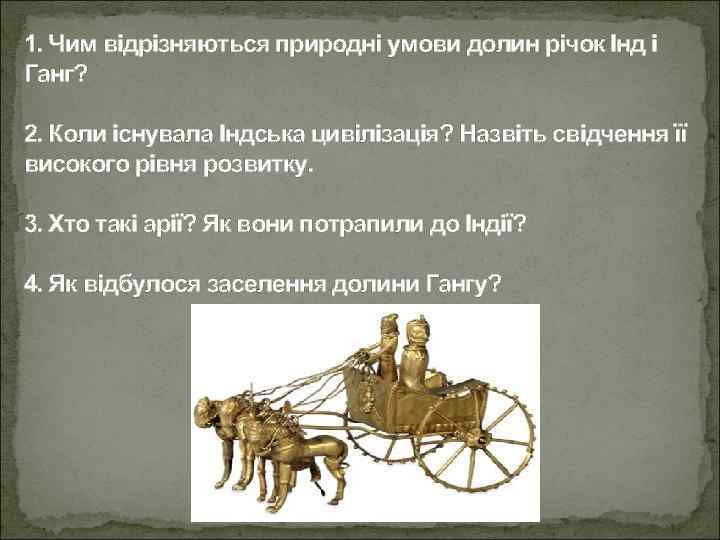 1. Чим відрізняються природні умови долин річок Інд і Ганг?

2. Коли існувала Індська цивілізація? Назвіть свідчення її високого рівня розвитку.

3. Хто такі арії? Як вони потрапили до Індії?

4. Як відбулося заселення долини Гангу?